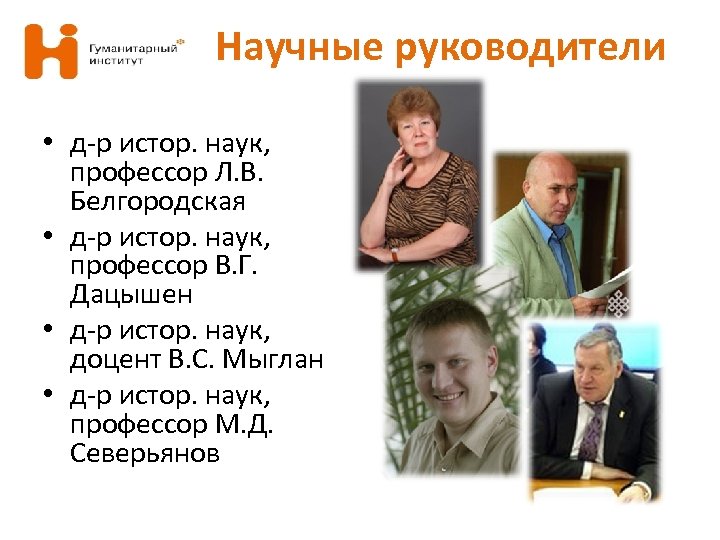 Гуманитарный институт

Научные руководители

• д-р истор. наук, профессор Л.В. Белгородская
• д-р истор. наук, профессор В.Г. Дацышен
• д-р истор. наук, доцент В.С. Мыглан
• д-р истор. наук, профессор М.Д. Северьянов